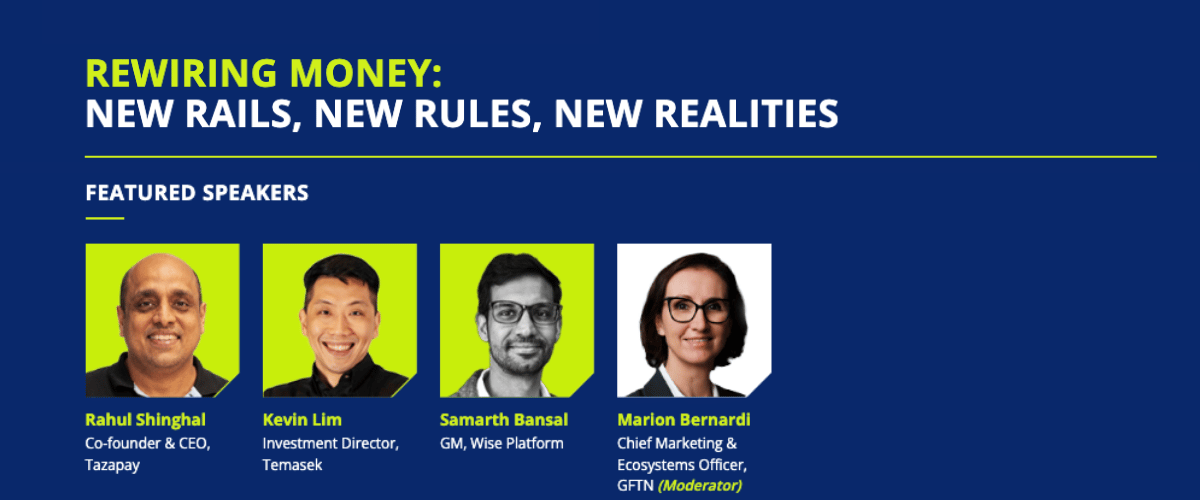 REWIRING MONEY:
NEW RAILS, NEW RULES, NEW REALITIES

FEATURED SPEAKERS

Rahul Shinghal
Co-founder & CEO,
Tazapay

Kevin Lim
Investment Director,
Temasek

Samarth Bansal
GM, Wise Platform

Marion Bernardi
Chief Marketing &
Ecosystems Officer,
GFTN (Moderator)